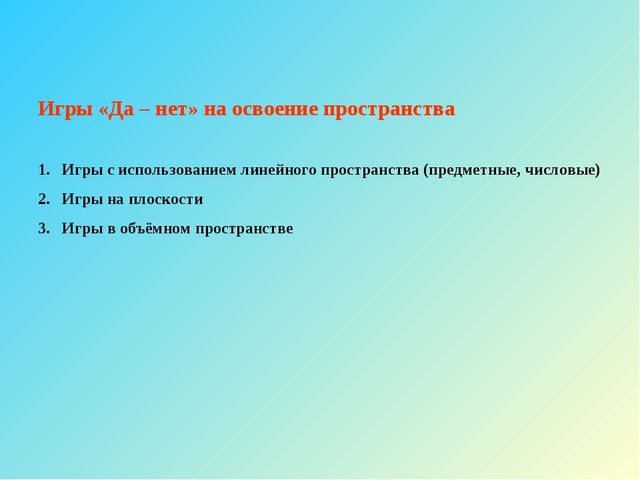 Игры «Да – нет» на освоение пространства

1. Игры с использованием линейного пространства (предметные, числовые)
2. Игры на плоскости
3. Игры в объёмном пространстве